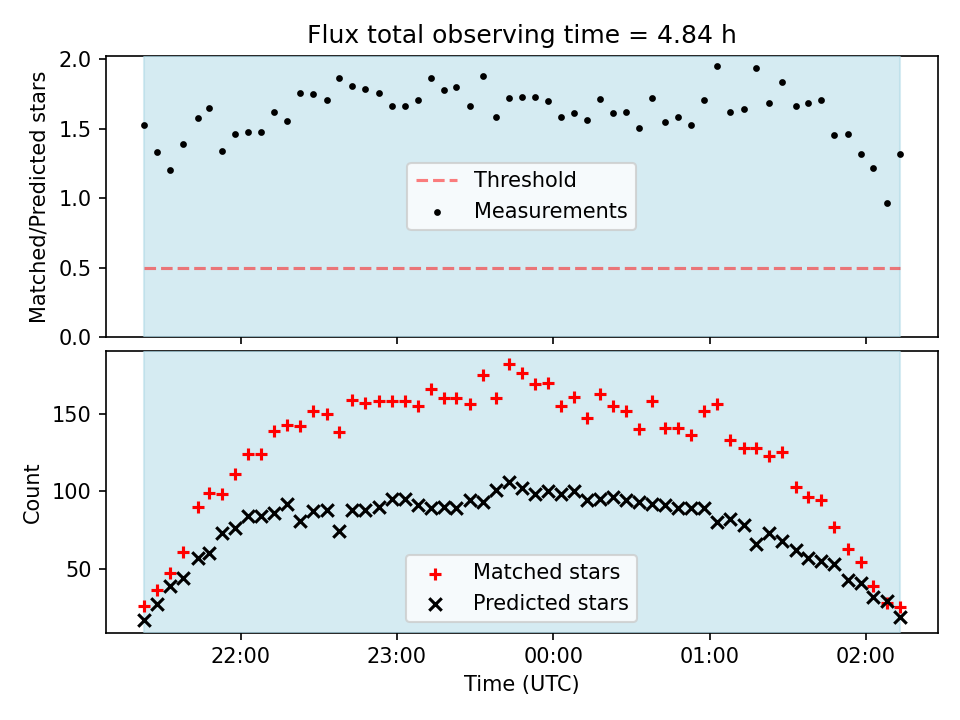 Flux total observing time = 4.84 h

Matched/Predicted stars

2.0
1.5
1.0
0.5
0.0

Threshold
Measurements

Count

150
100
50

Matched stars
Predicted stars

22:00
23:00
00:00
01:00
02:00

Time (UTC)